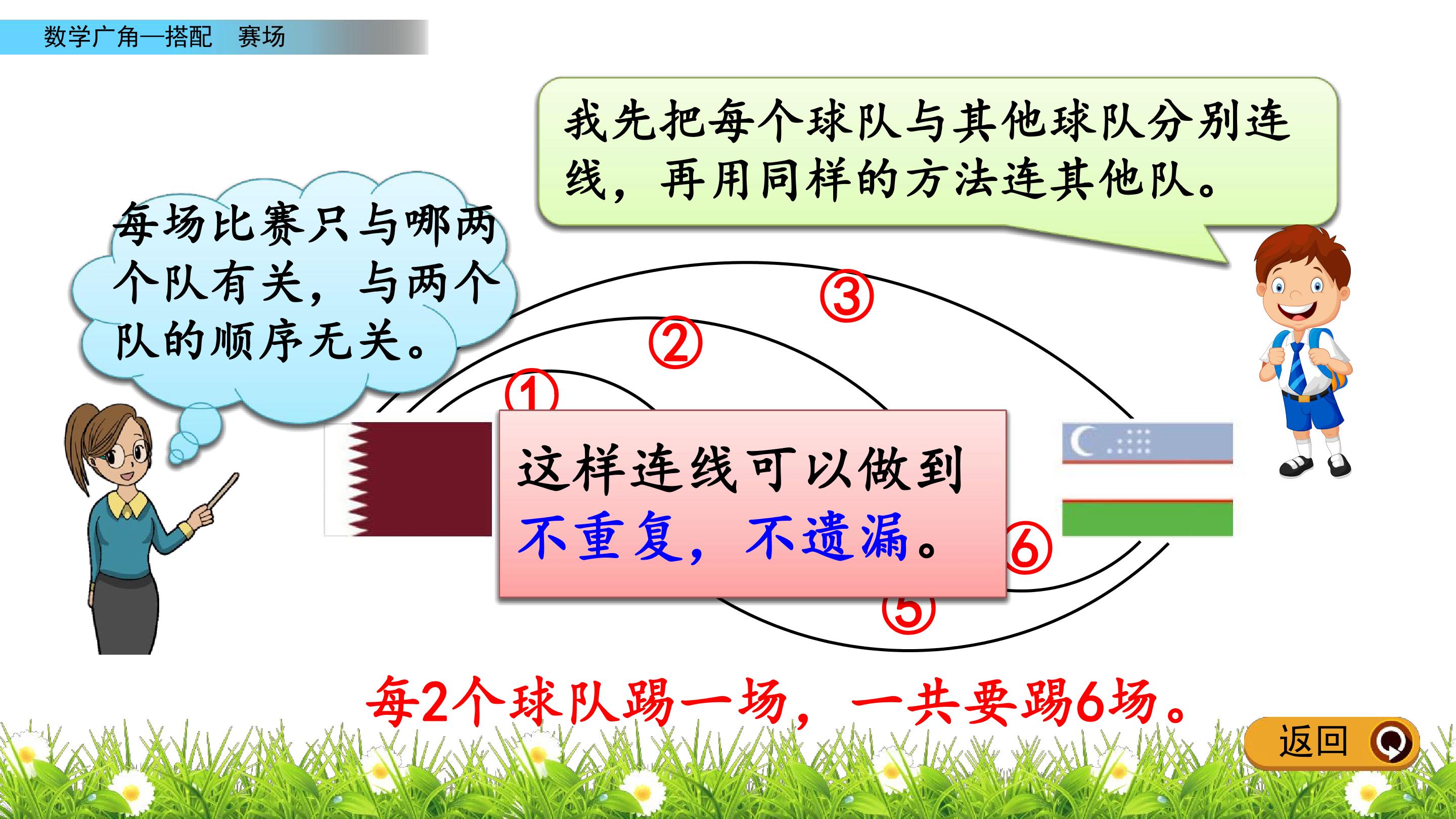 数学广角—搭配　赛场

我先把每个球队与其他球队分别连线，再用同样的方法连其他队。

每场比赛只与哪两个队有关，与两个队的顺序无关。

③

②

①

这样连线可以做到不重复，不遗漏。

⑥

⑤

每2个球队踢一场，一共要踢6场。

返回